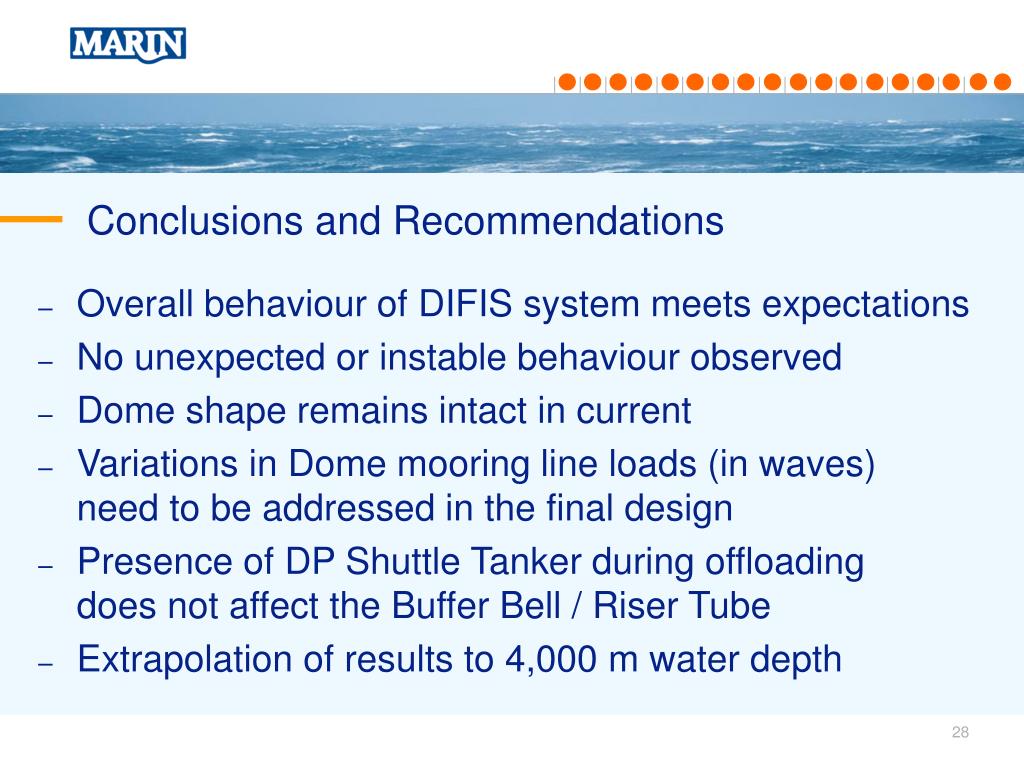 MARIN

Conclusions and Recommendations

– Overall behaviour of DIFIS system meets expectations
– No unexpected or instable behaviour observed
– Dome shape remains intact in current
– Variations in Dome mooring line loads (in waves) need to be addressed in the final design
– Presence of DP Shuttle Tanker during offloading does not affect the Buffer Bell / Riser Tube
– Extrapolation of results to 4,000 m water depth

28